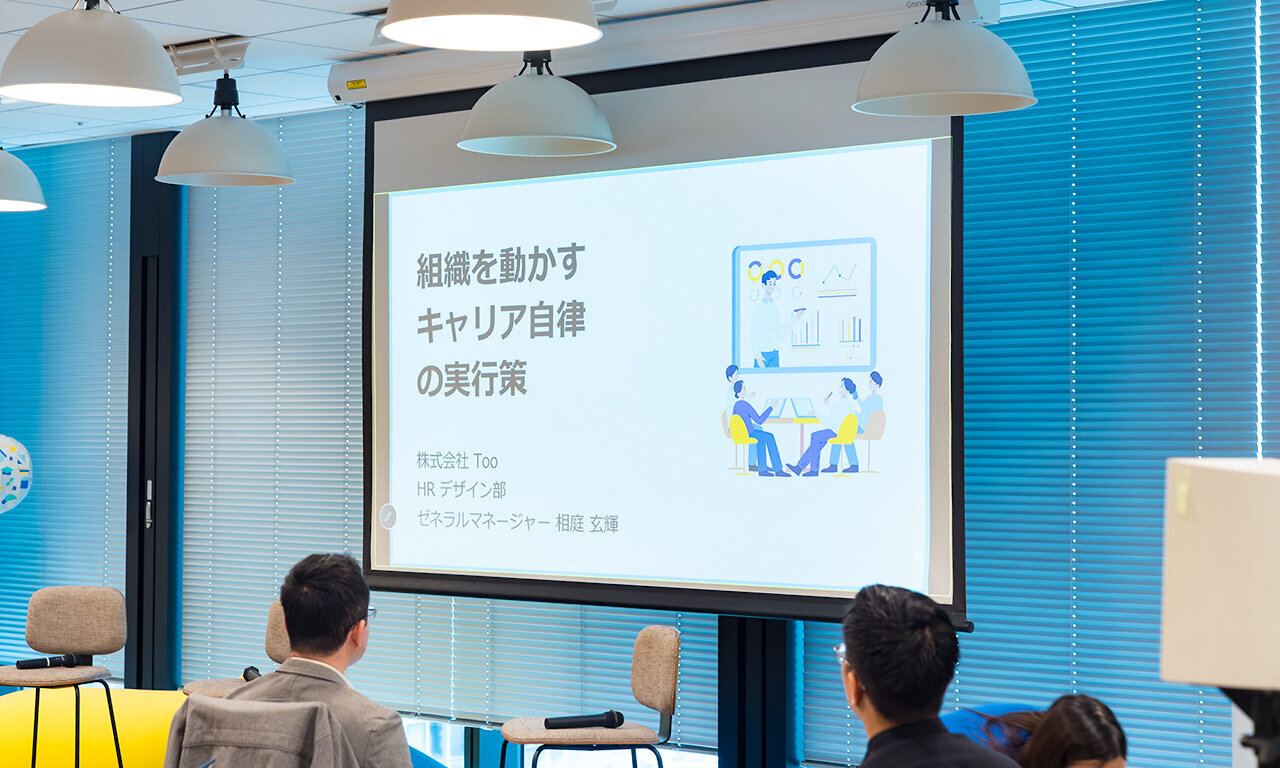 組織を動かす
キャリア自律
の実行策

株式会社 Too
HR デザイン部
ゼネラルマネージャー 相庭 玄輝